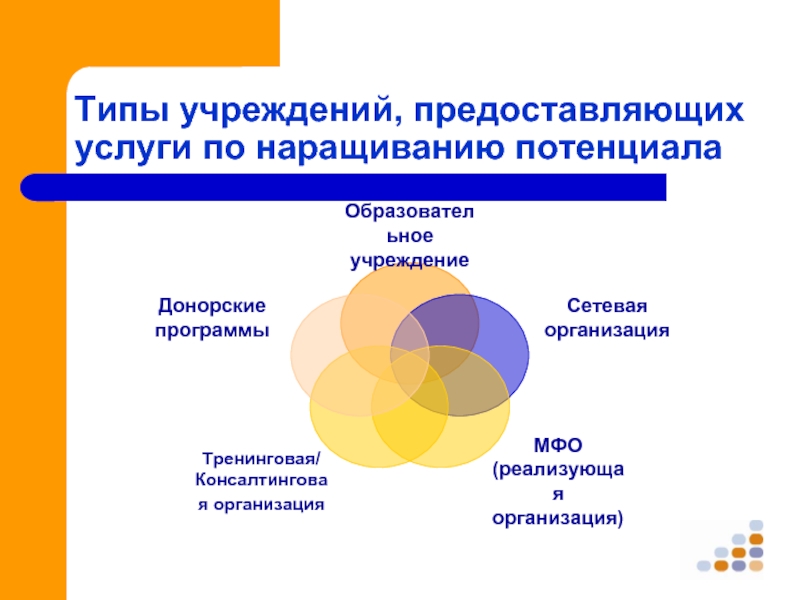 Типы учреждений, предоставляющих услуги по наращиванию потенциала

Образовательное учреждение

Донорские программы

Сетевая организация

Тренинговая/ Консалтинговая организация

МФО (реализующая организация)